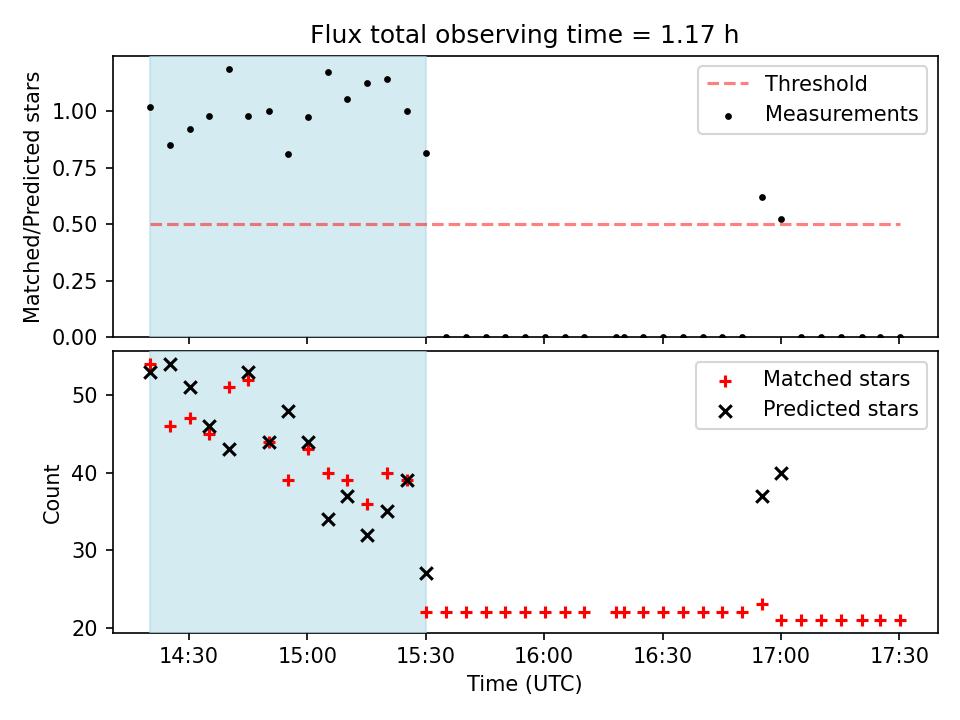 Flux total observing time = 1.17 h

Matched/Predicted stars

1.00
0.75
0.50
0.25
0.00

Threshold
Measurements

Count

50
40
30
20

Matched stars
Predicted stars

14:30
15:00
15:30
16:00
16:30
17:00
17:30

Time (UTC)